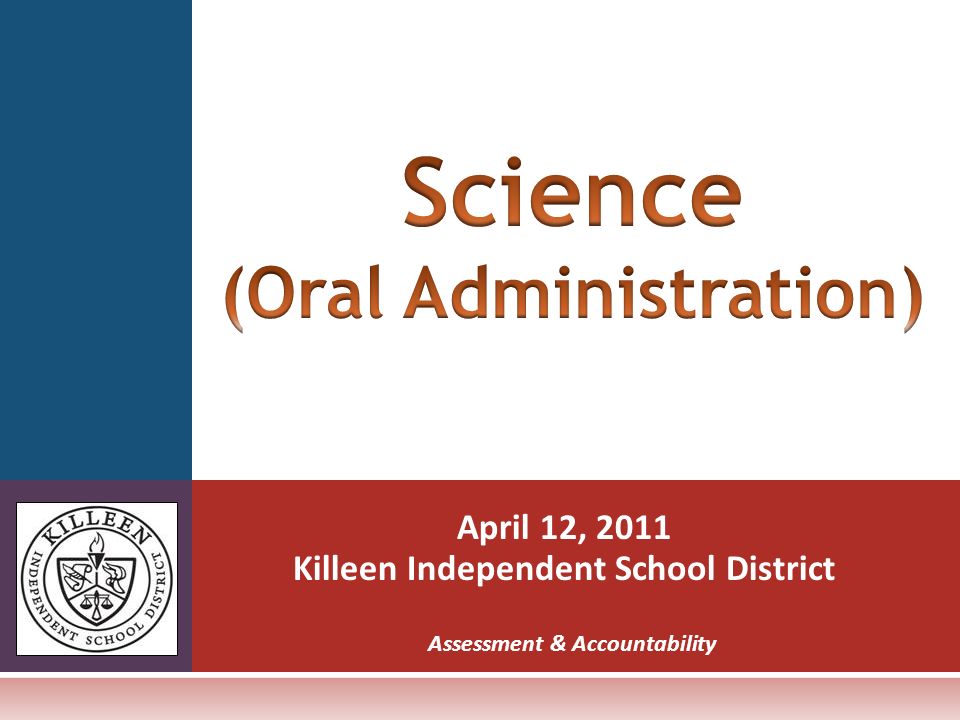 Science
(Oral Administration)

KILLEEN INDEPENDENT SCHOOL DISTRICT

April 12, 2011
Killeen Independent School District

Assessment & Accountability